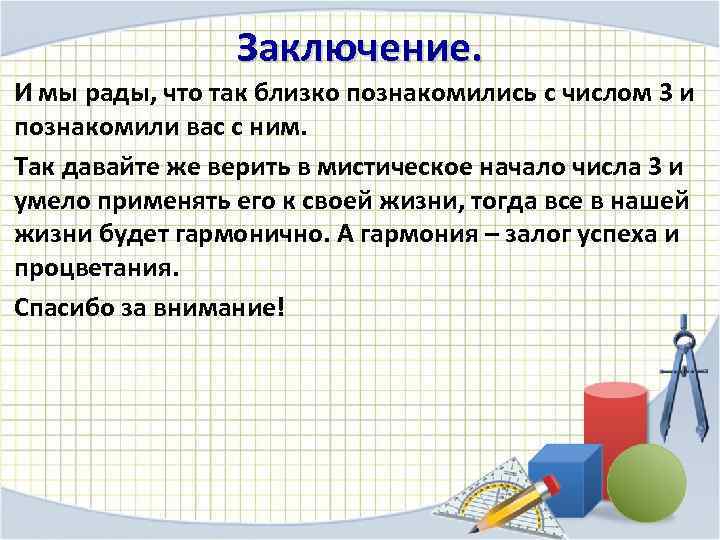 Заключение.

И мы рады, что так близко познакомились с числом 3 и познакомили вас с ним.

Так давайте же верить в мистическое начало числа 3 и умело применять его к своей жизни, тогда все в нашей жизни будет гармонично. А гармония – залог успеха и процветания.

Спасибо за внимание!